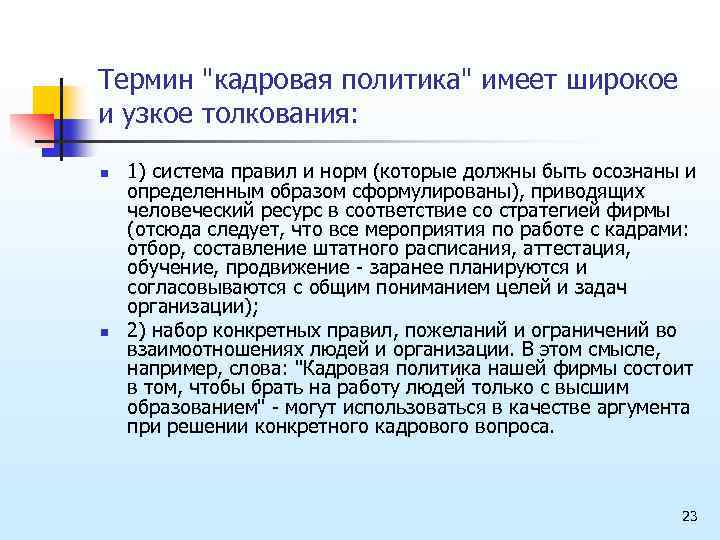 Термин "кадровая политика" имеет широкое и узкое толкования:

1) система правил и норм (которые должны быть осознаны и определенным образом сформулированы), приводящих человеческий ресурс в соответствие со стратегией фирмы (отсюда следует, что все мероприятия по работе с кадрами: отбор, составление штатного расписания, аттестация, обучение, продвижение - заранее планируются и согласовываются с общим пониманием целей и задач организации);

2) набор конкретных правил, пожеланий и ограничений во взаимоотношениях людей и организации. В этом смысле, например, слова: "Кадровая политика нашей фирмы состоит в том, чтобы брать на работу людей только с высшим образованием" - могут использоваться в качестве аргумента при решении конкретного кадрового вопроса.

23